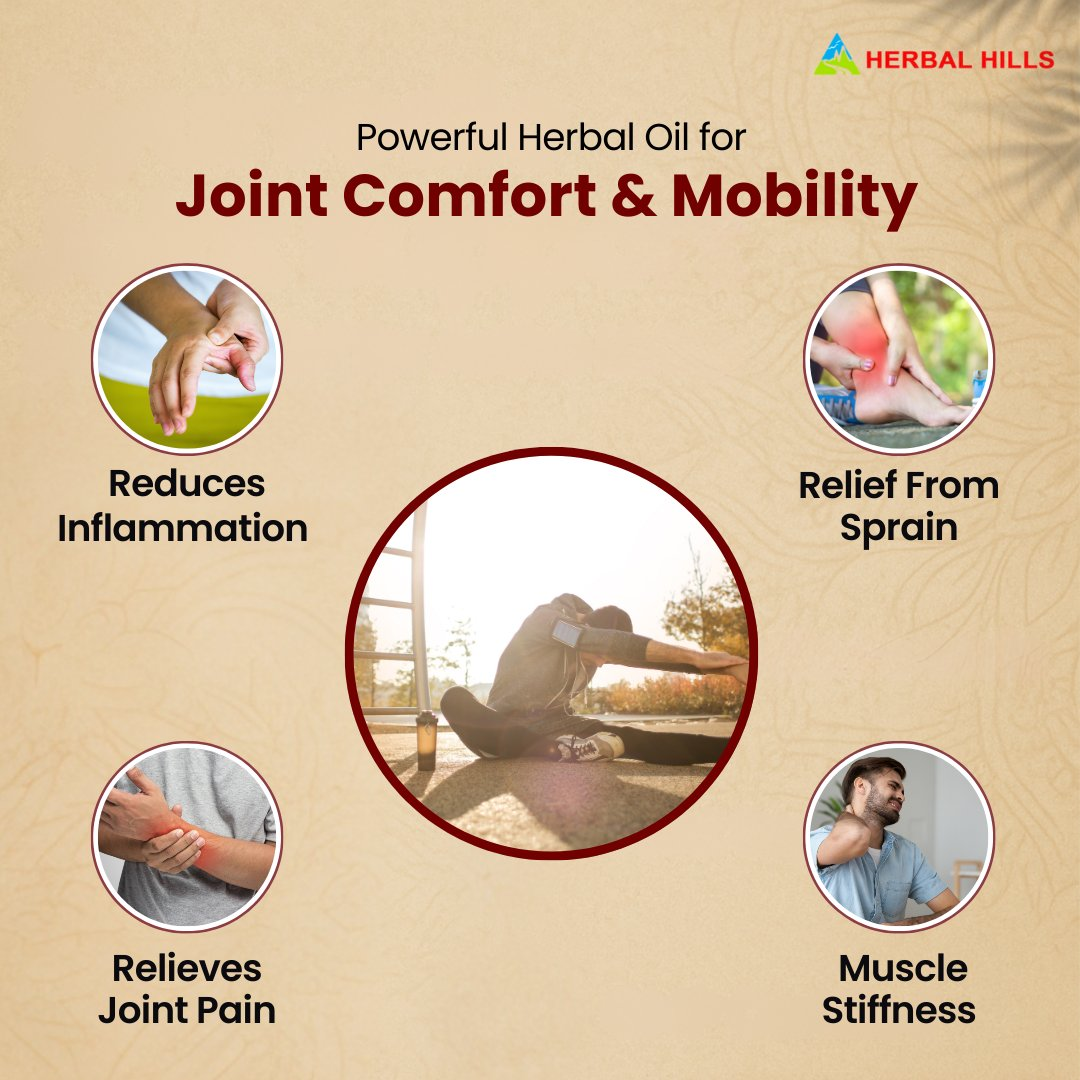 HERBAL HILLS

Powerful Herbal Oil for
Joint Comfort & Mobility

Reduces Inflammation

Relief From Sprain

Relieves Joint Pain

Muscle Stiffness